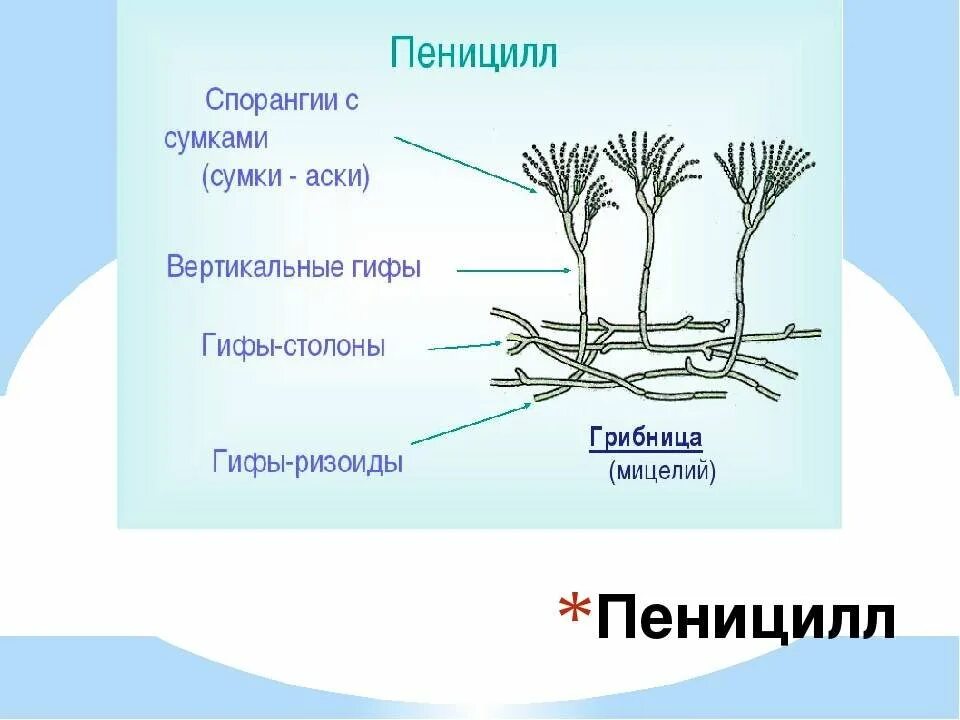 Пеницилл

Спорангии с сумками (сумки - аски)

Вертикальные гифы

Гифы-столоны

Гифы-ризоиды

Грибница (мицелий)

*Пеницилл